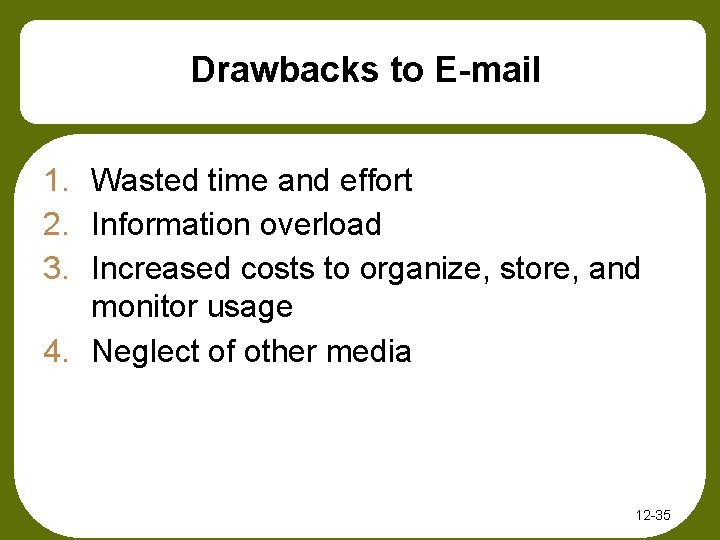 Drawbacks to E-mail

1. Wasted time and effort
2. Information overload
3. Increased costs to organize, store, and monitor usage
4. Neglect of other media

12-35